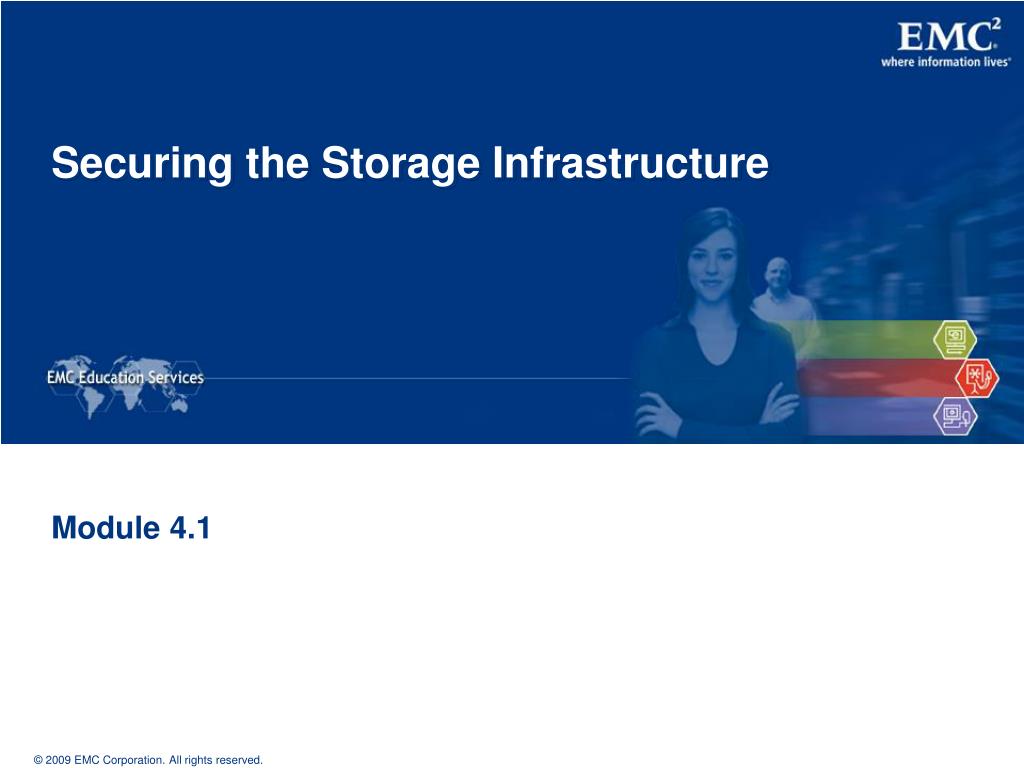 EMC$^2$
where information lives®

Securing the Storage Infrastructure

EMC Education Services

Module 4.1

© 2009 EMC Corporation. All rights reserved.